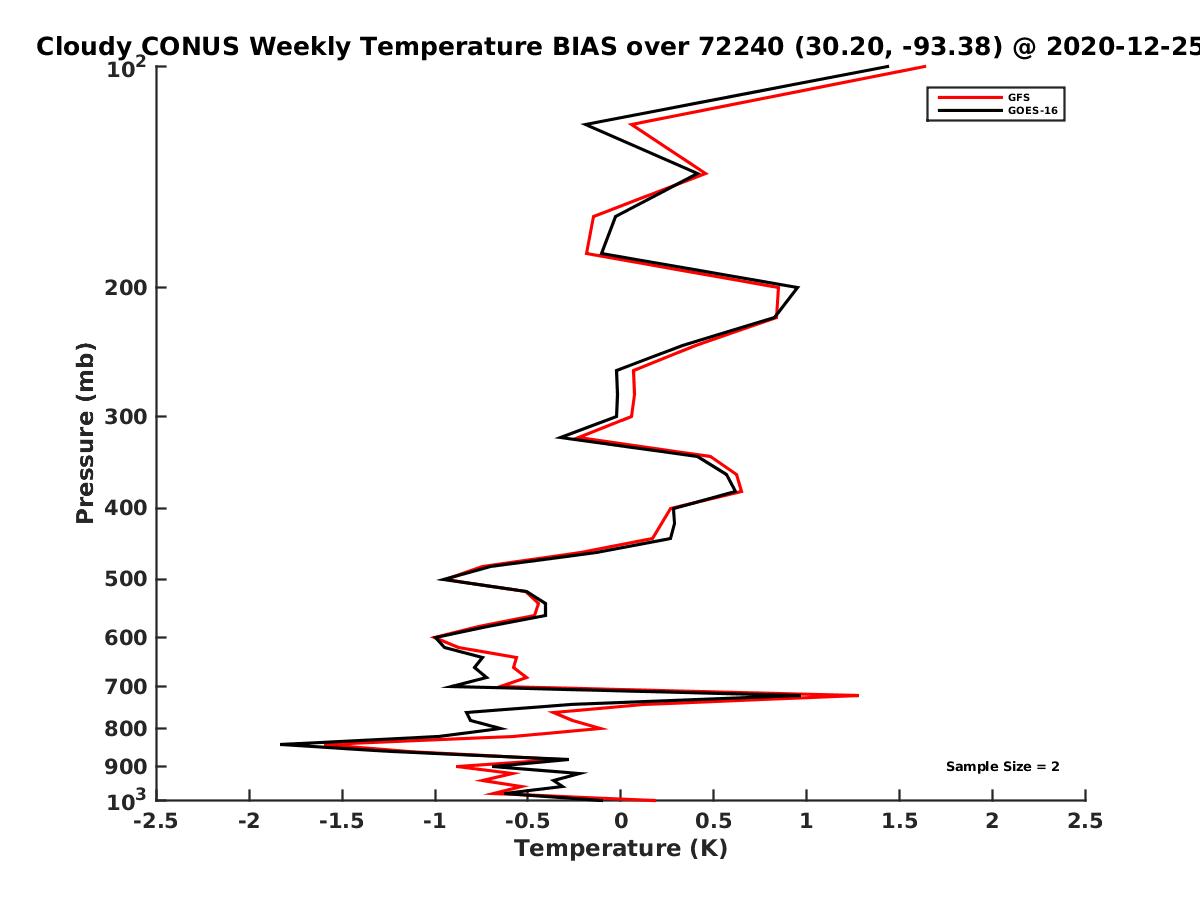 Cloudy CONUS Weekly Temperature BIAS over 72240 (30.20, -93.38) @ 2020-12-25

GFS
GOES-16

Pressure (mb)

$10^2$
200
300
400
500
600
700
800
900
$10^3$

Sample Size = 2

-2.5
-2
-1.5
-1
-0.5
0
0.5
1
1.5
2
2.5

Temperature (K)